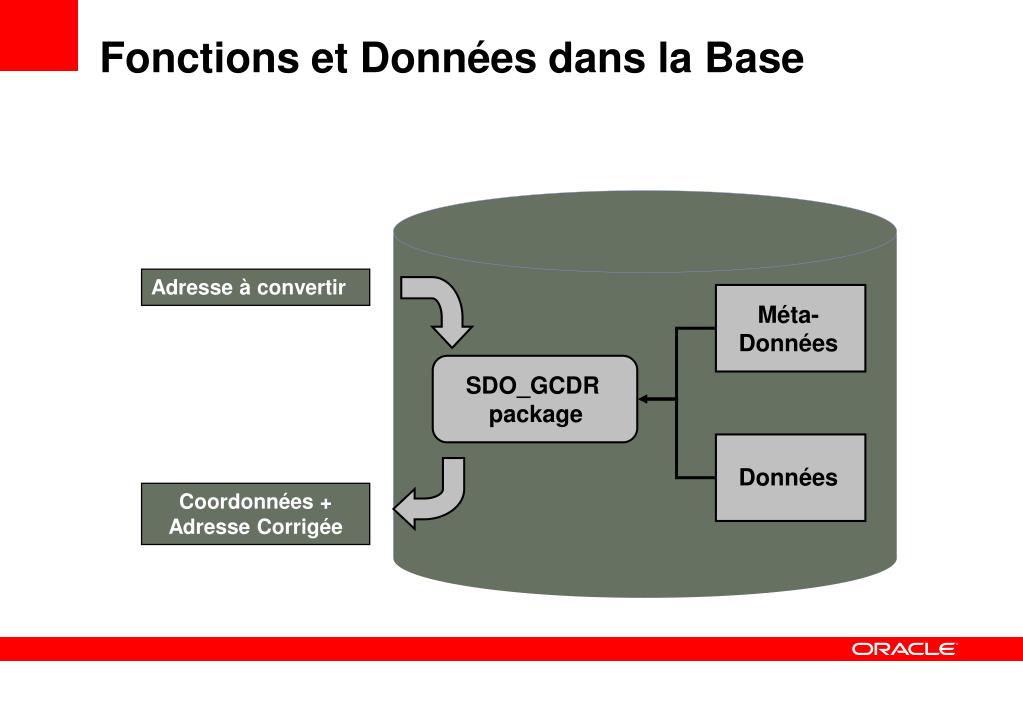 Fonctions et Données dans la Base

Adresse à convertir

SDO_GCDR package

Méta-Données

Données

Coordonnées + Adresse Corrigée

ORACLE